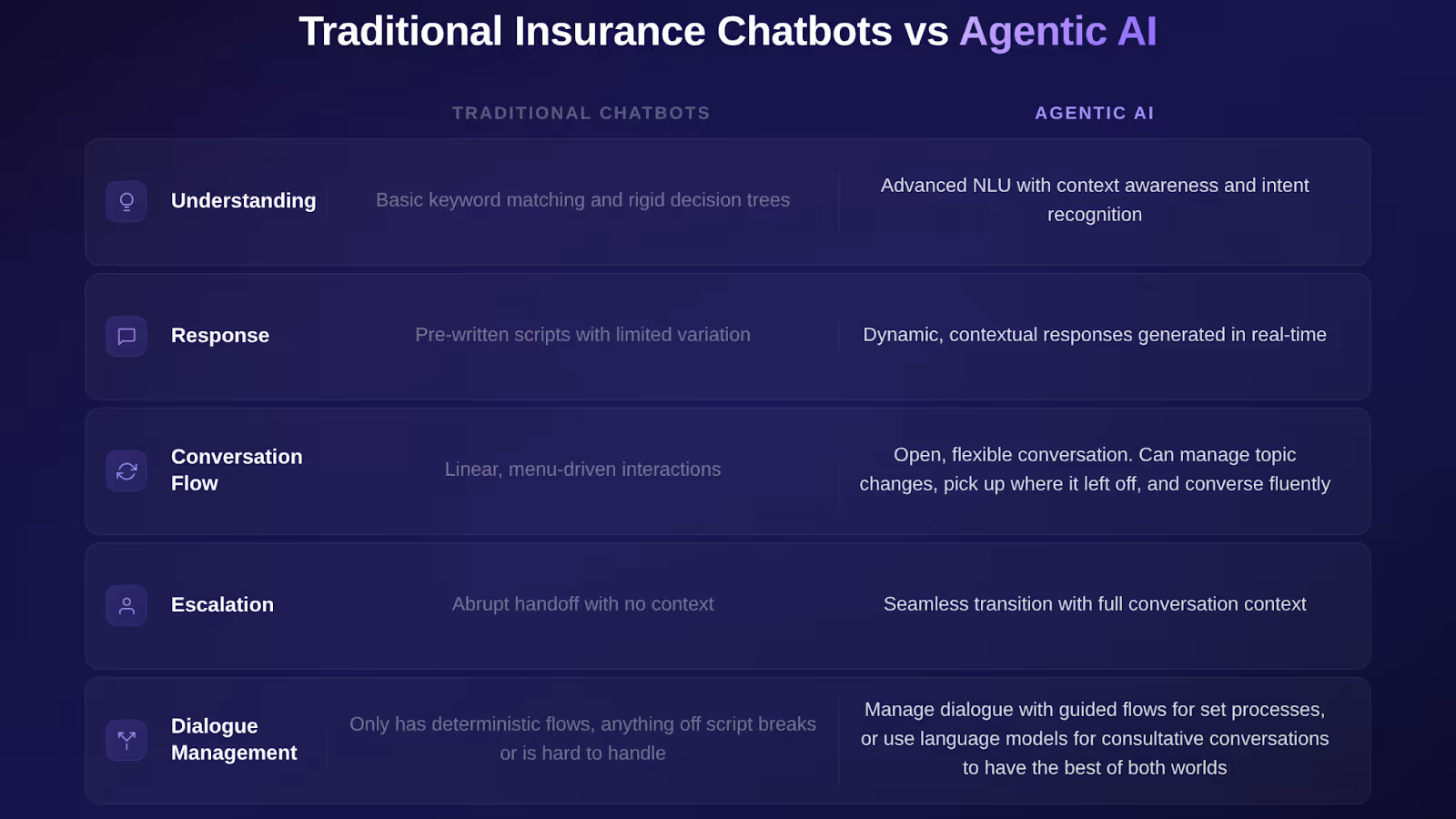 Traditional Insurance Chatbots vs Agentic AI

| | TRADITIONAL CHATBOTS | AGENTIC AI |
|---|---|---|
| Understanding | Basic keyword matching and rigid decision trees | Advanced NLU with context awareness and intent recognition |
| Response | Pre-written scripts with limited variation | Dynamic, contextual responses generated in real-time |
| Conversation Flow | Linear, menu-driven interactions | Open, flexible conversation. Can manage topic changes, pick up where it left off, and converse fluently |
| Escalation | Abrupt handoff with no context | Seamless transition with full conversation context |
| Dialogue Management | Only has deterministic flows, anything off script breaks or is hard to handle | Manage dialogue with guided flows for set processes, or use language models for consultative conversations to have the best of both worlds |